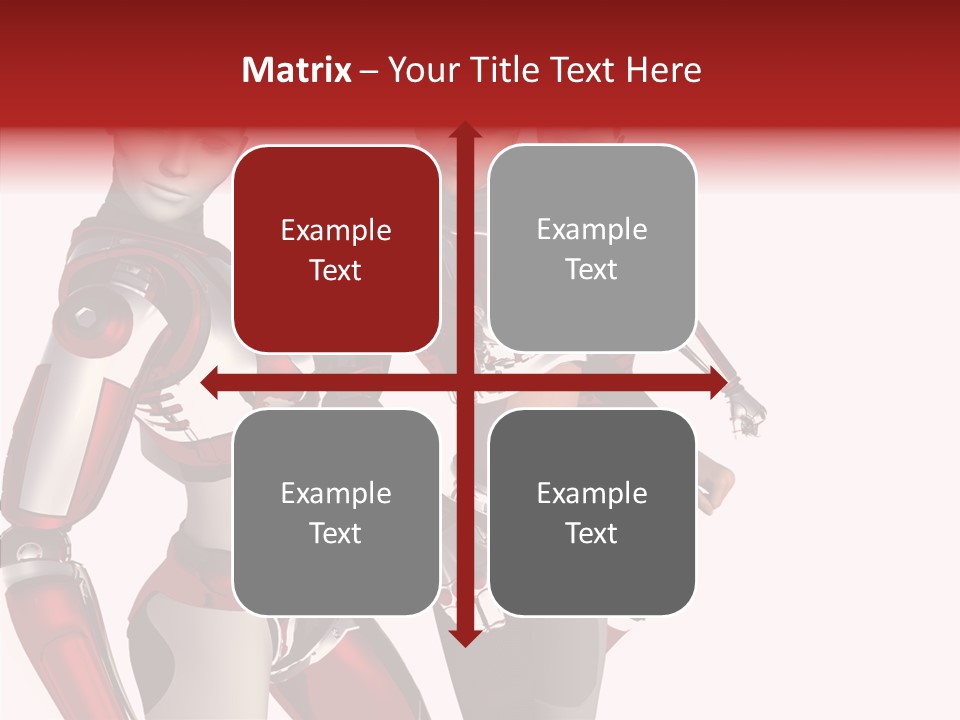 Matrix – Your Title Text Here

Example Text

Example Text

Example Text

Example Text